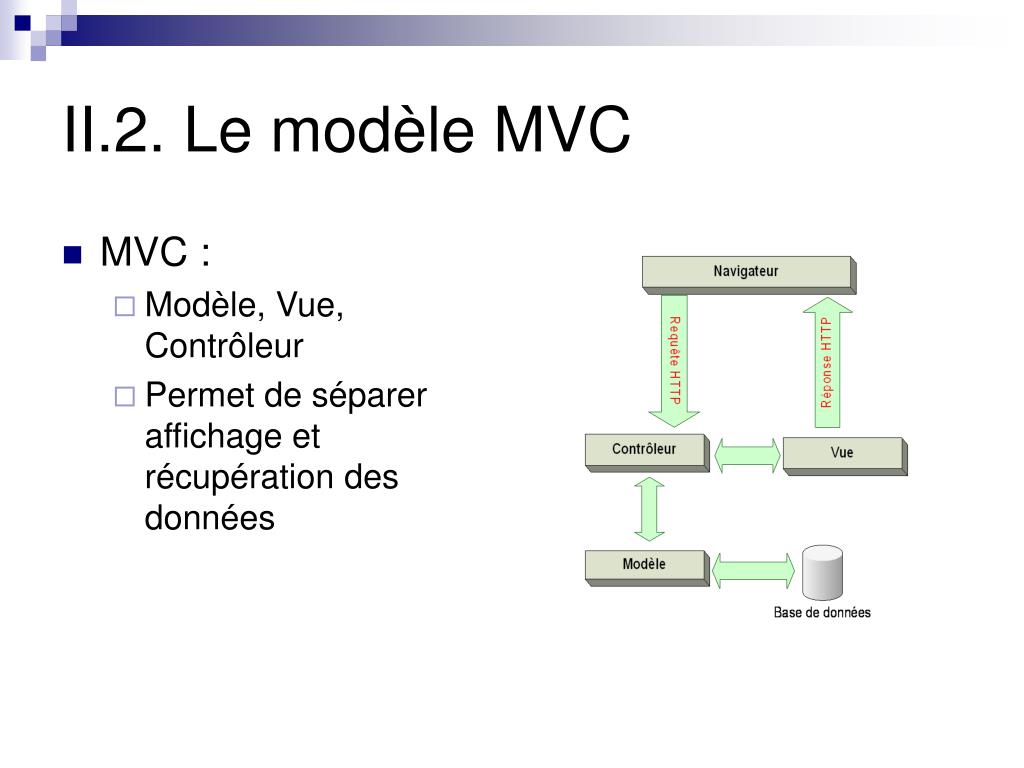 II.2. Le modèle MVC

MVC :

Modèle, Vue, Contrôleur

Permet de séparer affichage et récupération des données

Navigateur

Requête HTTP

Réponse HTTP

Contrôleur

Vue

Modèle

Base de données